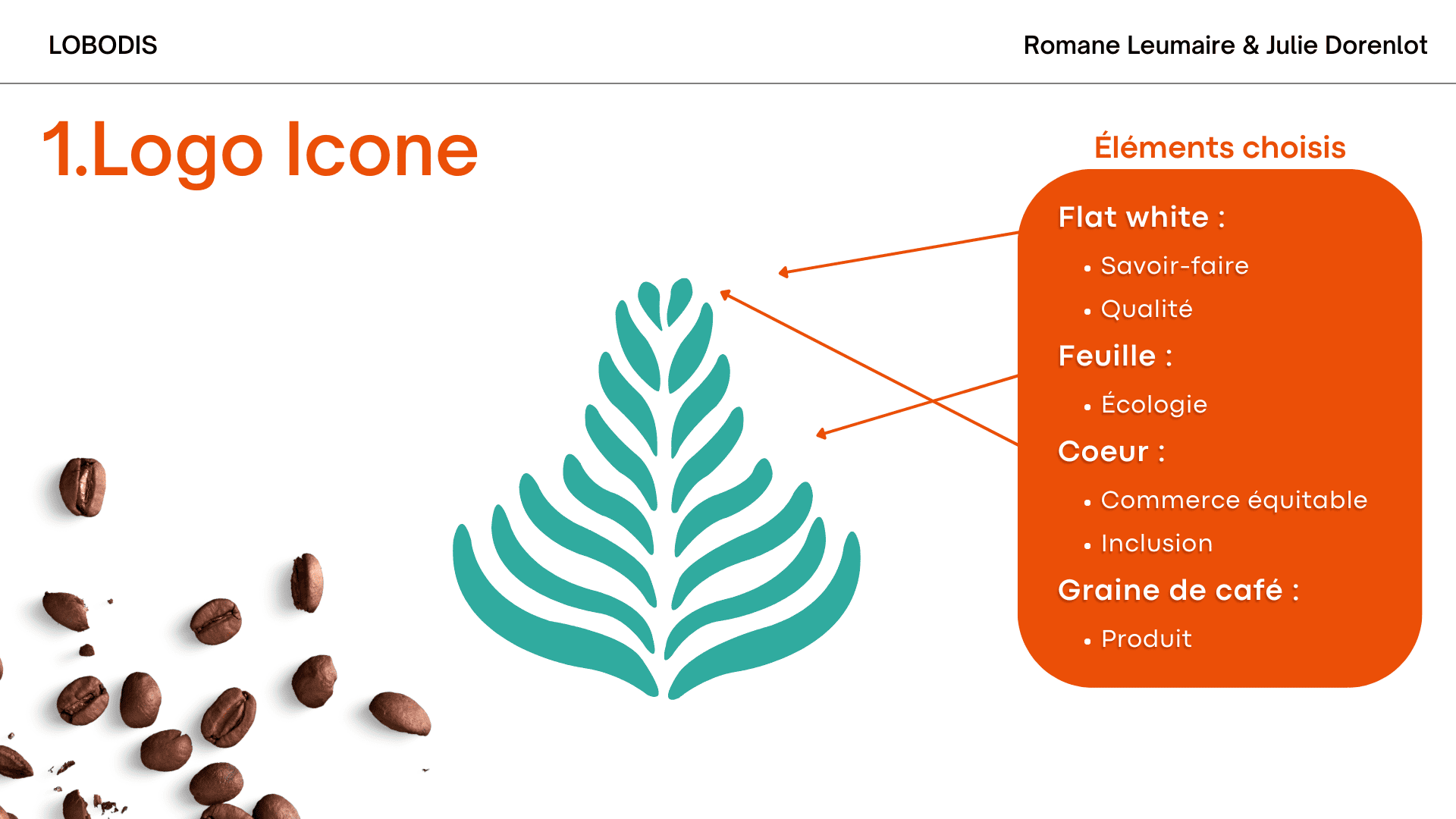 LOBODIS

Romane Leumaire & Julie Dorenlot

1.Logo Icone

Éléments choisis

Flat white :

• Savoir-faire
• Qualité

Feuille :

• Écologie

Coeur :

• Commerce équitable
• Inclusion

Graine de café :

• Produit